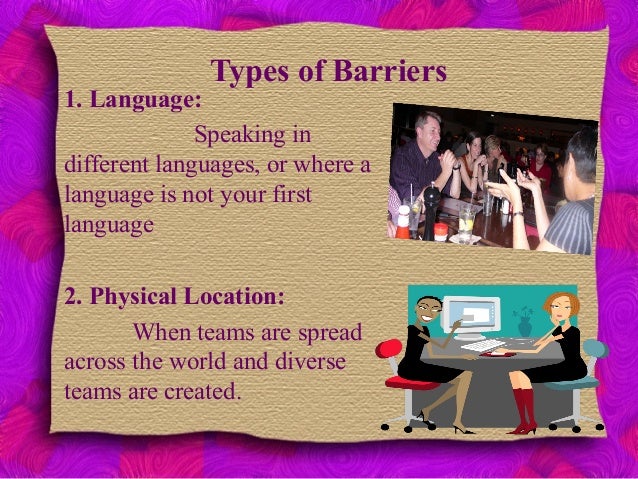 Types of Barriers

1. Language:

Speaking in different languages, or where a language is not your first language

2. Physical Location:

When teams are spread across the world and diverse teams are created.